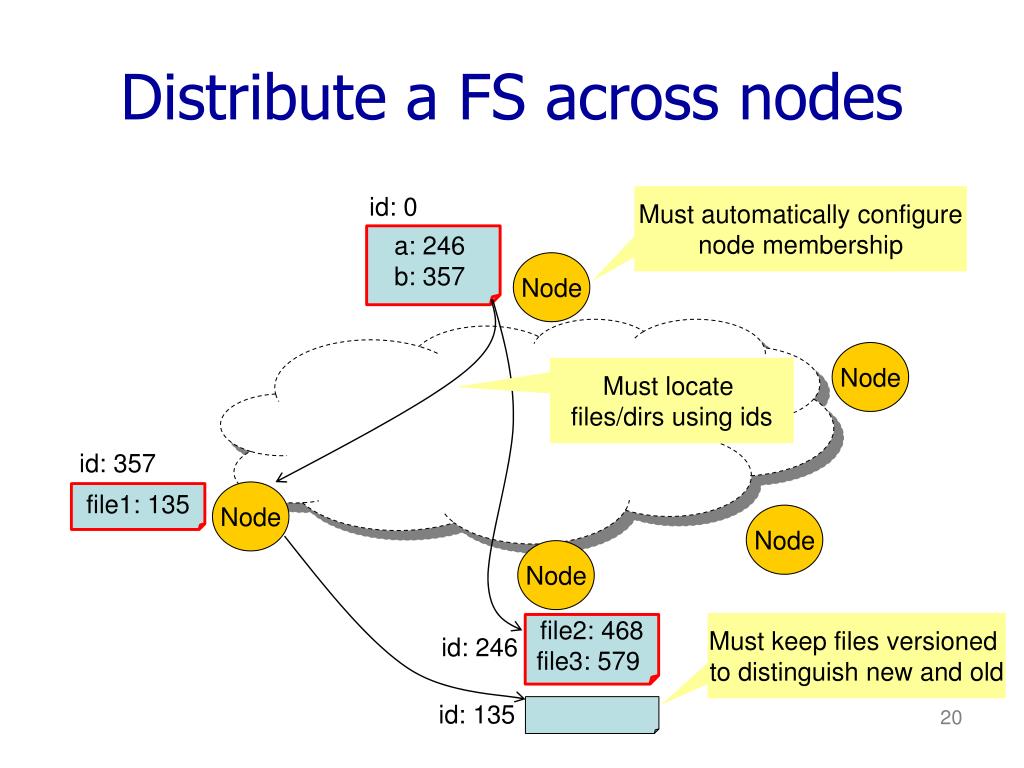 Distribute a FS across nodes

id: 0

a: 246
b: 357

Node

Must automatically configure node membership

Must locate files/dirs using ids

Node

id: 357

file1: 135

Node

Node

Node

id: 246

file2: 468
file3: 579

Must keep files versioned to distinguish new and old

id: 135

20